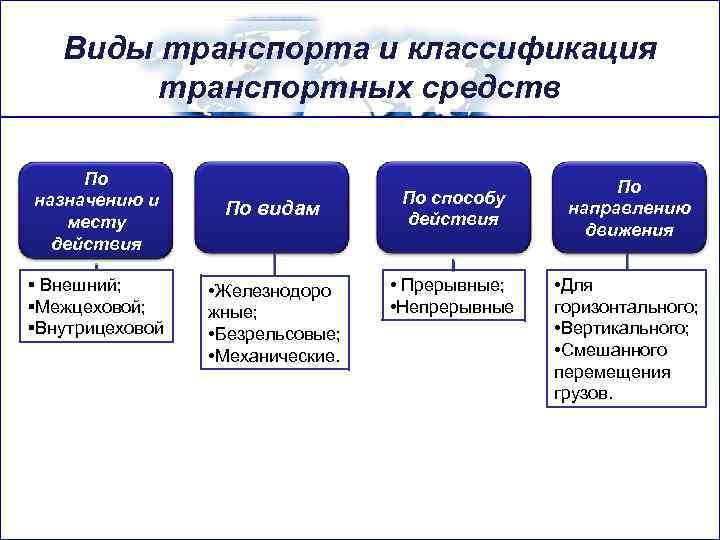 Виды транспорта и классификация транспортных средств

По назначению и месту действия

▪ Внешний;
▪Межцеховой;
▪Внутрицеховой

По видам

•Железнодорожные;
•Безрельсовые;
•Механические.

По способу действия

• Прерывные;
•Непрерывные

По направлению движения

•Для горизонтального;
•Вертикального;
•Смешанного перемещения грузов.